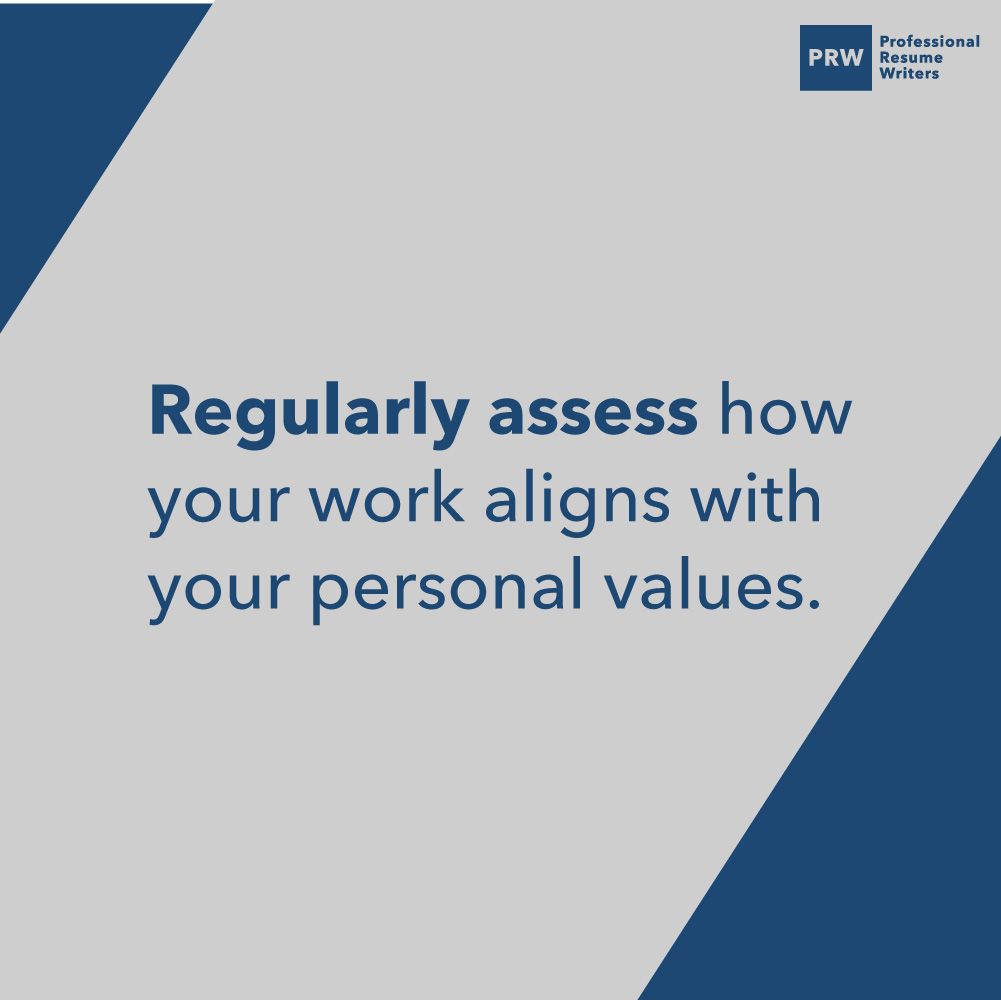 PRW Professional Resume Writers

Regularly assess how your work aligns with your personal values.